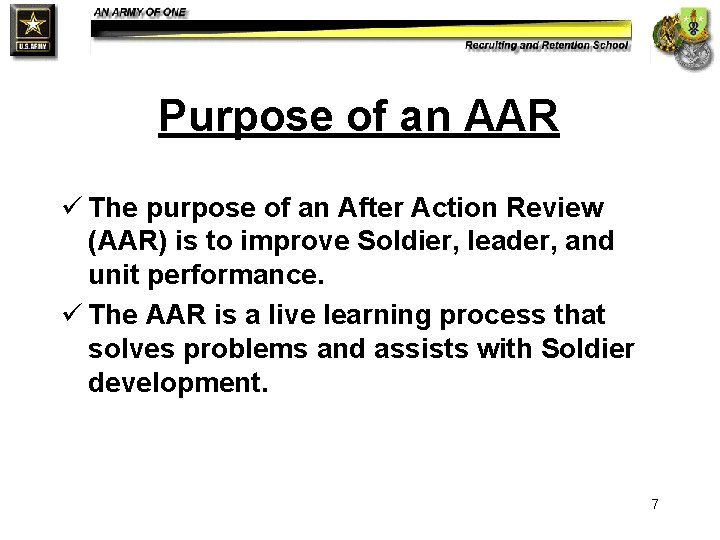 U.S. ARMY

AN ARMY OF ONE

Recruiting and Retention School

Purpose of an AAR

✓ The purpose of an After Action Review (AAR) is to improve Soldier, leader, and unit performance.

✓ The AAR is a live learning process that solves problems and assists with Soldier development.

7